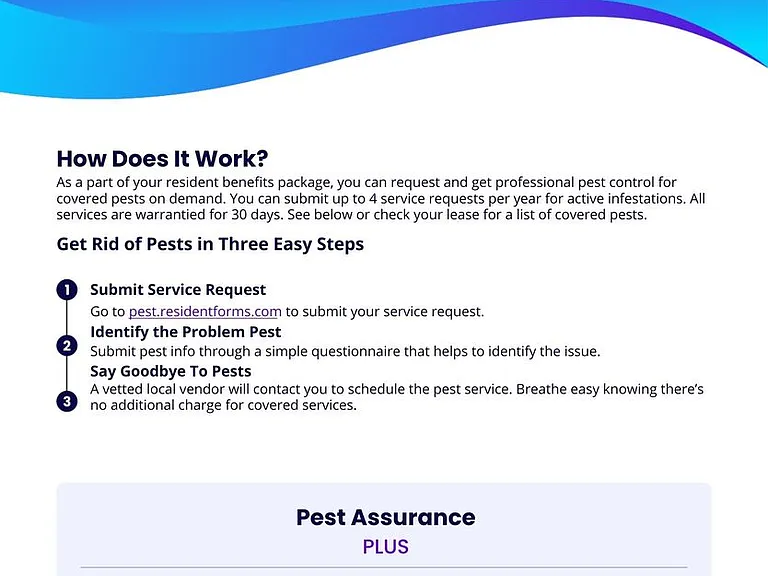 How Does It Work?
As a part of your resident benefits package, you can request and get professional pest control for covered pests on demand. You can submit up to 4 service requests per year for active infestations. All services are warrantied for 30 days. See below or check your lease for a list of covered pests.

Get Rid of Pests in Three Easy Steps

1 Submit Service Request
Go to pest.residentforms.com to submit your service request.

2 Identify the Problem Pest
Submit pest info through a simple questionnaire that helps to identify the issue.

3 Say Goodbye To Pests
A vetted local vendor will contact you to schedule the pest service. Breathe easy knowing there's no additional charge for covered services.

Pest Assurance
PLUS